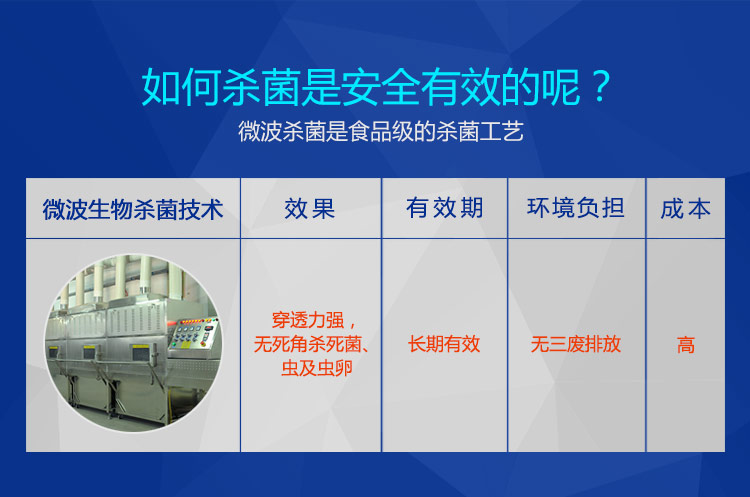 如何杀菌是安全有效的呢？
微波杀菌是食品级的杀菌工艺

| 微波生物杀菌技术 | 效果 | 有效期 | 环境负担 | 成本 |
|---|---|---|---|---|
|  | 穿透力强，无死角杀死菌、虫及虫卵 | 长期有效 | 无三废排放 | 高 |